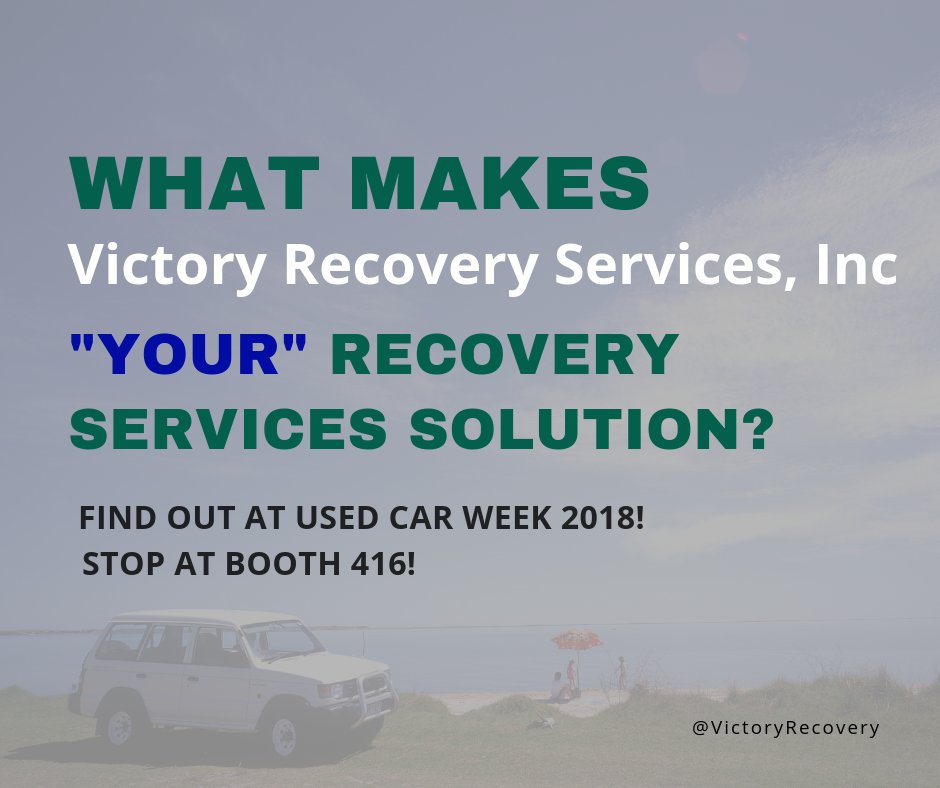 WHAT MAKES
Victory Recovery Services, Inc
"YOUR" RECOVERY SERVICES SOLUTION?

FIND OUT AT USED CAR WEEK 2018!
STOP AT BOOTH 416!

@VictoryRecovery